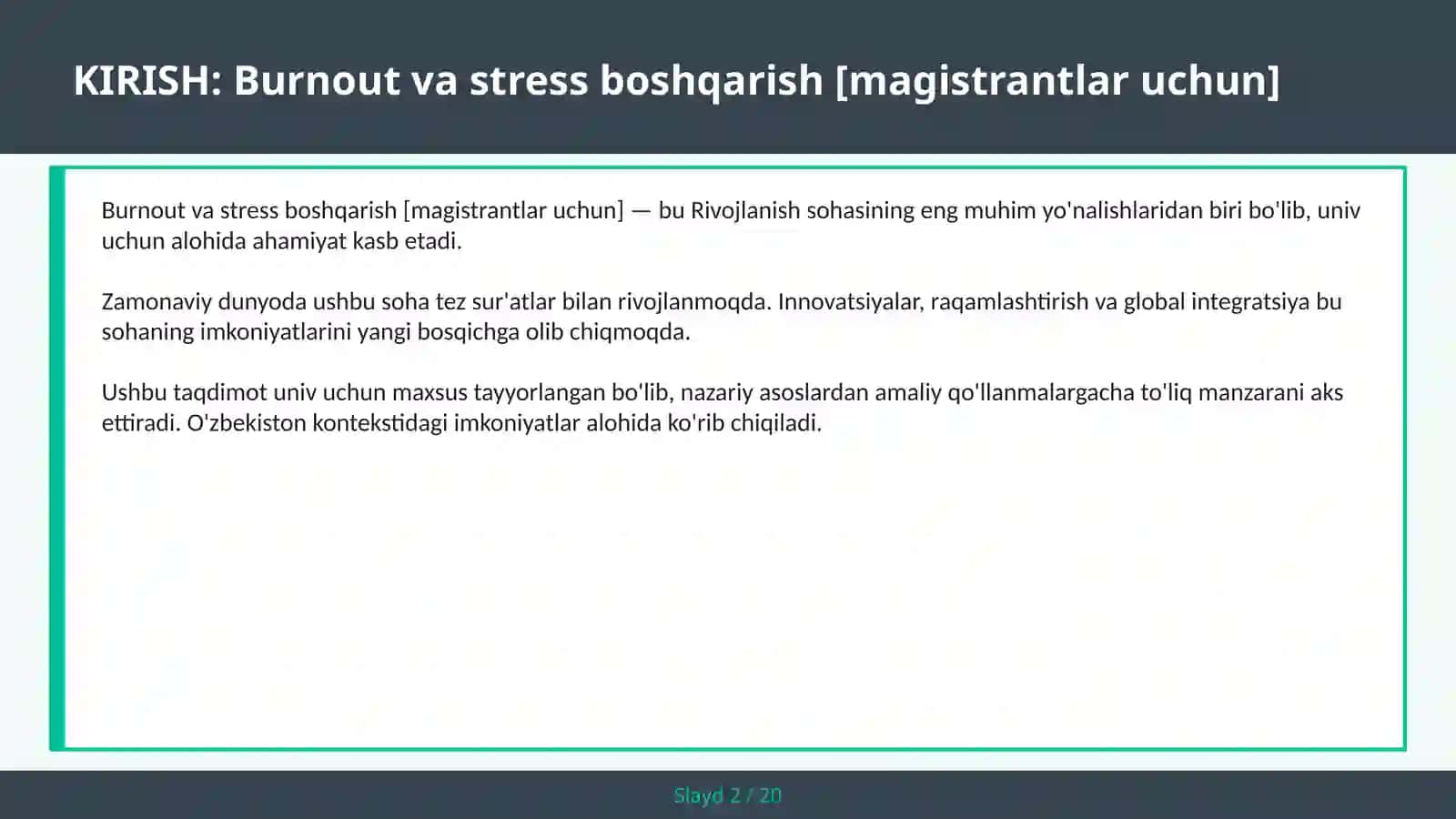 KIRISH: Burnout va stress boshqarish [magistrantlar uchun]

Burnout va stress boshqarish [magistrantlar uchun] — bu Rivojlanish sohasining eng muhim yo'nalishlaridan biri bo'lib, univ uchun alohida ahamiyat kasb etadi.

Zamonaviy dunyoda ushbu soha tez sur'atlar bilan rivojlanmoqda. Innovatsiyalar, raqamlashtirish va global integratsiya bu sohaning imkoniyatlarini yangi bosqichga olib chiqmoqda.

Ushbu taqdimot univ uchun maxsus tayyorlangan bo'lib, nazariy asoslardan amaliy qo'llanmalargacha to'liq manzarani aks ettiradi. O'zbekiston kontekstidagi imkoniyatlar alohida ko'rib chiqiladi.

Slayd 2 / 20